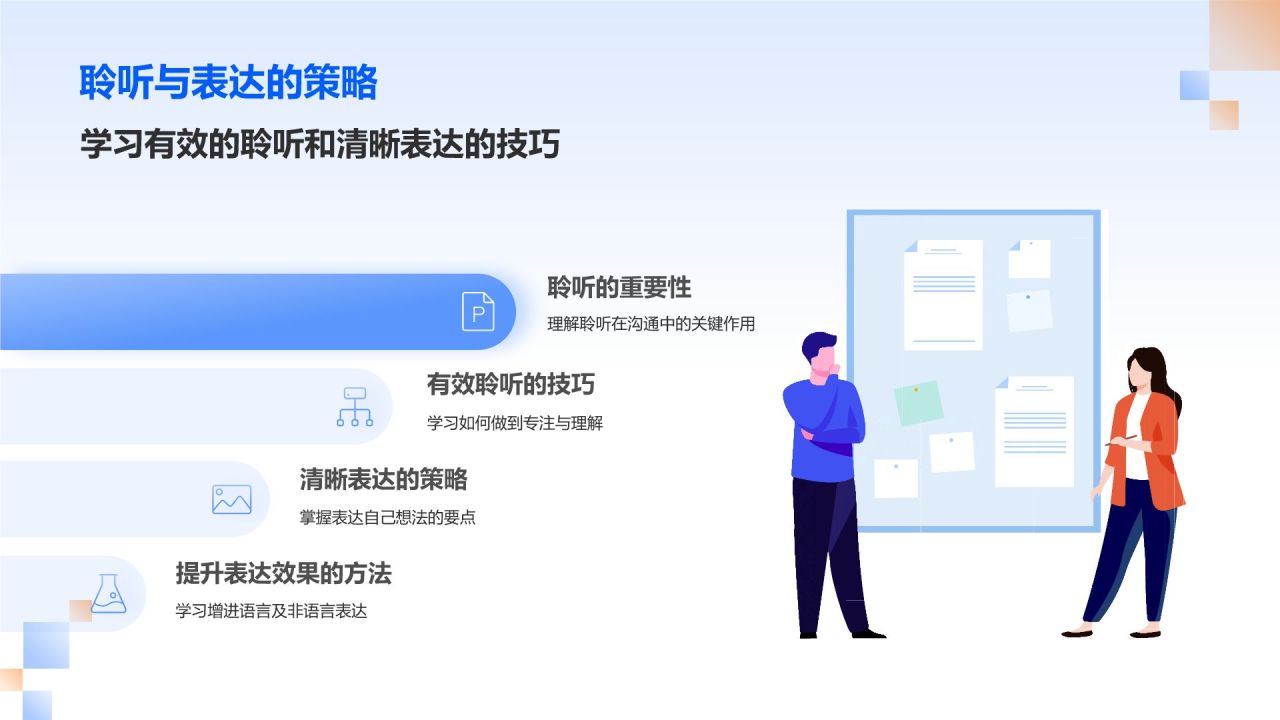 聆听与表达的策略

学习有效的聆听和清晰表达的技巧

聆听的重要性

理解聆听在沟通中的关键作用

有效聆听的技巧

学习如何做到专注与理解

清晰表达的策略

掌握表达自己想法的要点

提升表达效果的方法

学习增进语言及非语言表达